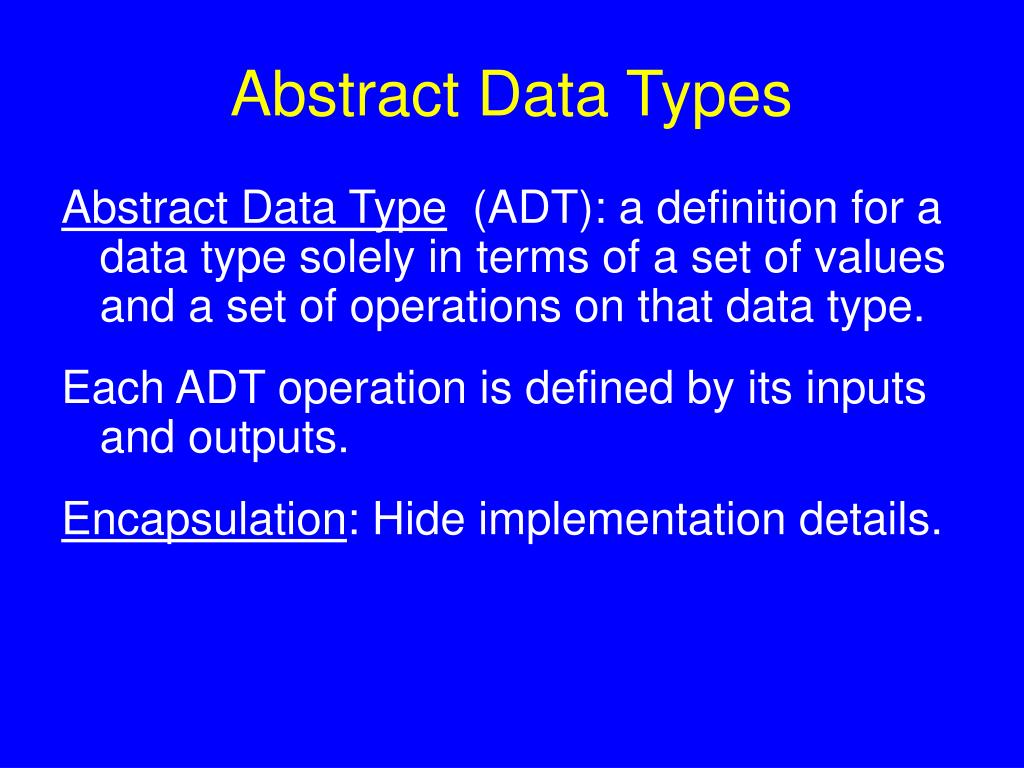 Abstract Data Types

Abstract Data Type (ADT): a definition for a data type solely in terms of a set of values and a set of operations on that data type.

Each ADT operation is defined by its inputs and outputs.

Encapsulation: Hide implementation details.